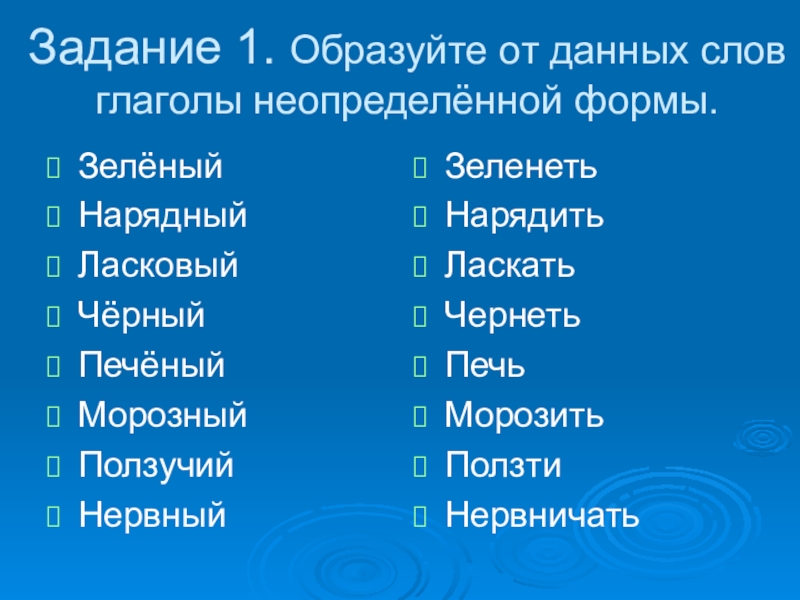 Задание 1. Образуйте от данных слов глаголы неопределённой формы.

Зелёный
Нарядный
Ласковый
Чёрный
Печёный
Морозный
Ползучий
Нервный

Зеленеть
Нарядить
Ласкать
Чернеть
Печь
Морозить
Ползти
Нервничать